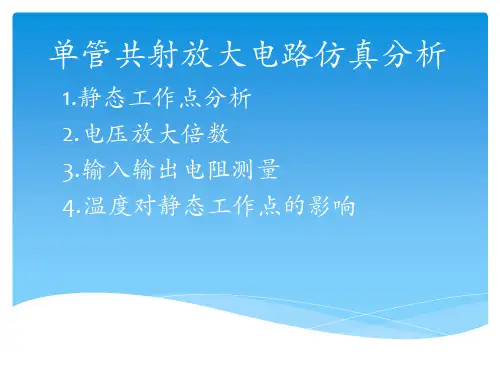 单管共射放大电路仿真分析

1.静态工作点分析
2.电压放大倍数
3.输入输出电阻测量
4.温度对静态工作点的影响